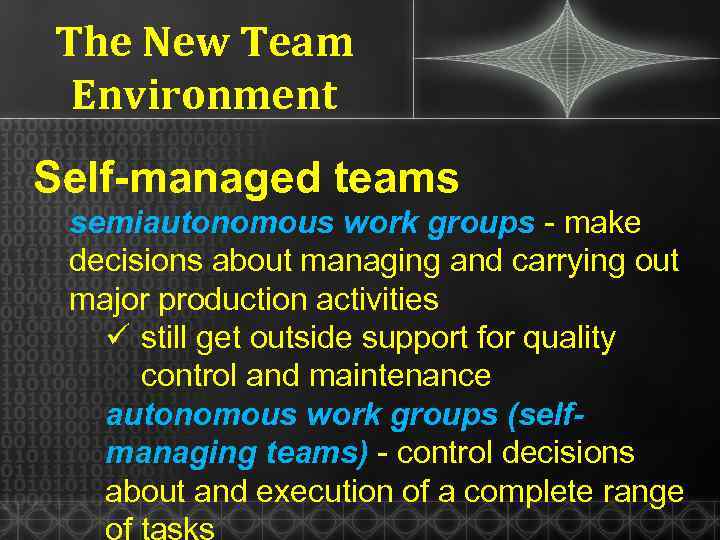 The New Team Environment

Self-managed teams

semiautonomous work groups - make decisions about managing and carrying out major production activities

✓ still get outside support for quality control and maintenance

autonomous work groups (self-managing teams) - control decisions about and execution of a complete range of tasks